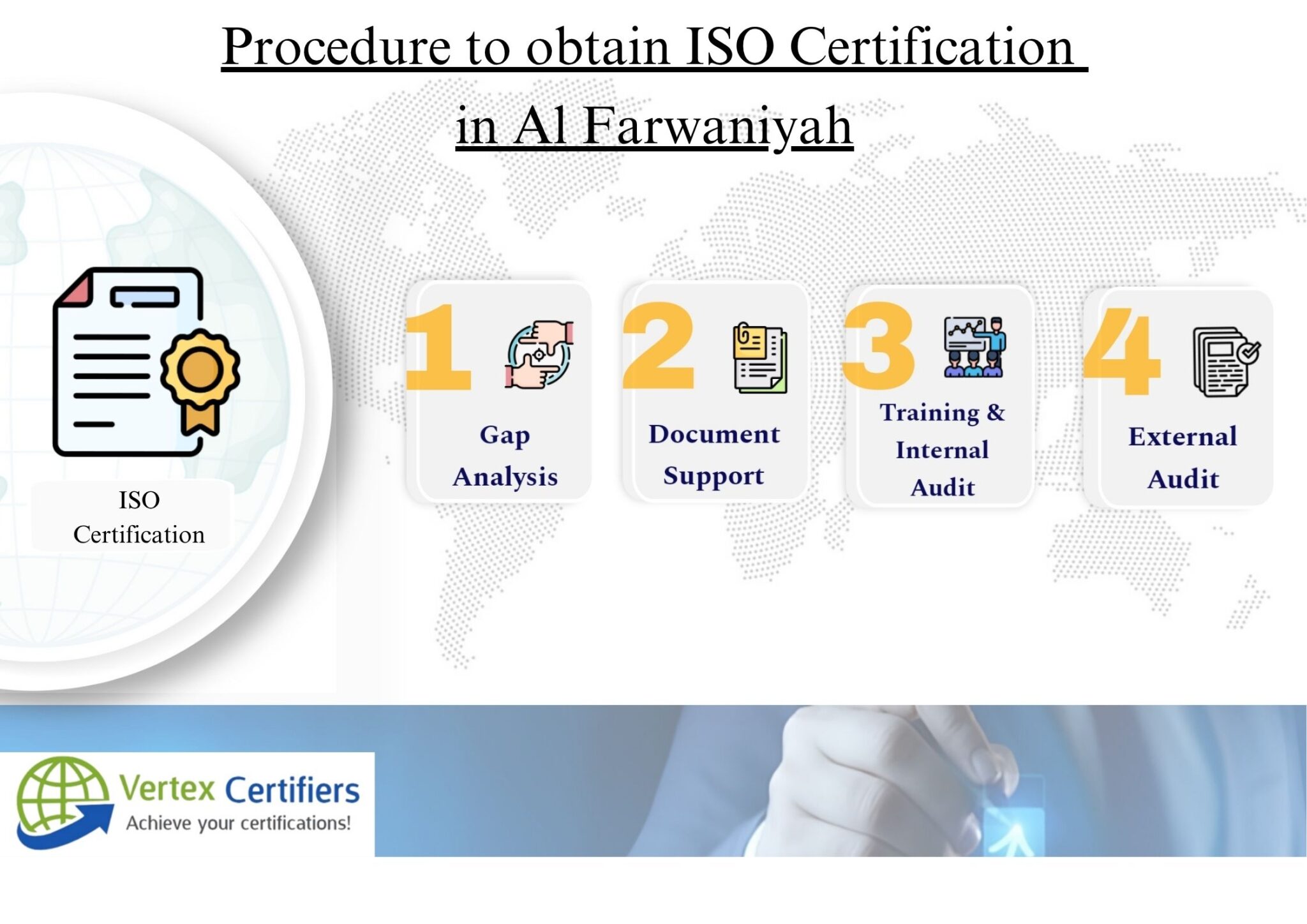 Procedure to obtain ISO Certification in Al Farwaniyah

ISO Certification

1 Gap Analysis

2 Document Support

3 Training & Internal Audit

4 External Audit

Vertex Certifiers
Achieve your certifications!